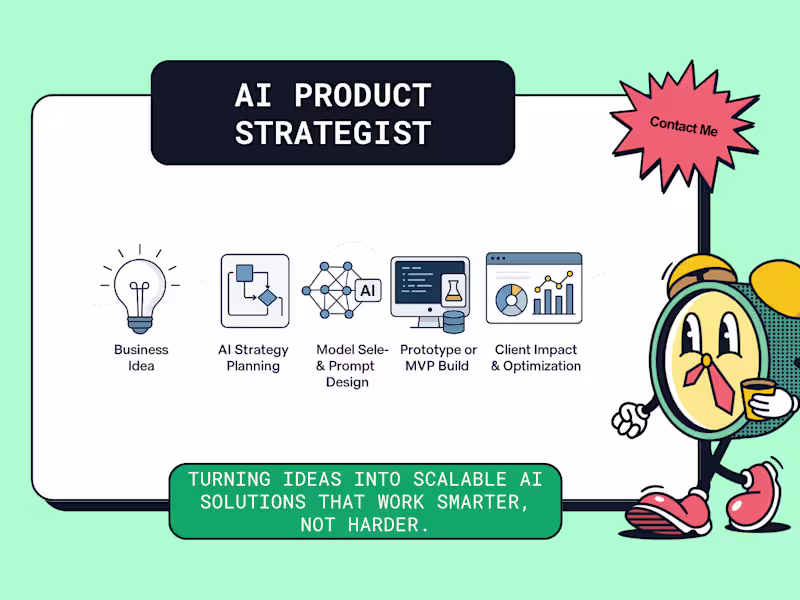 AI PRODUCT STRATEGIST

Contact Me

AI

Business Idea

AI Strategy Planning

Model Sele- & Prompt Design

Prototype or MVP Build

Client Impact & Optimization

TURNING IDEAS INTO SCALABLE AI SOLUTIONS THAT WORK SMARTER, NOT HARDER.